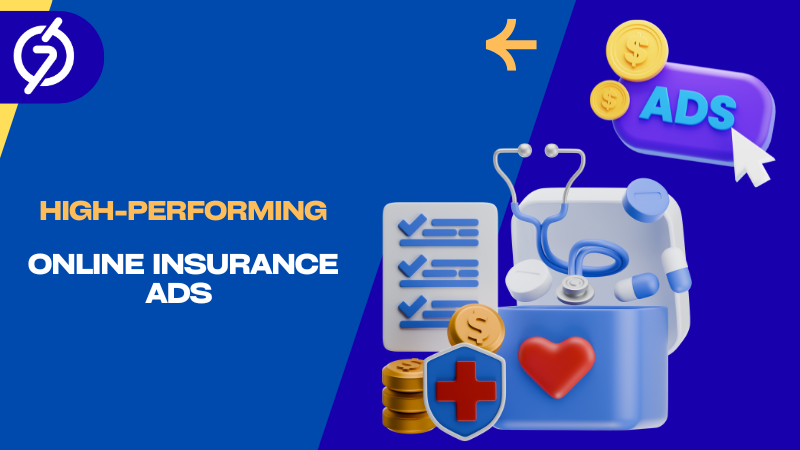 HIGH-PERFORMING

ONLINE INSURANCE ADS

ADS